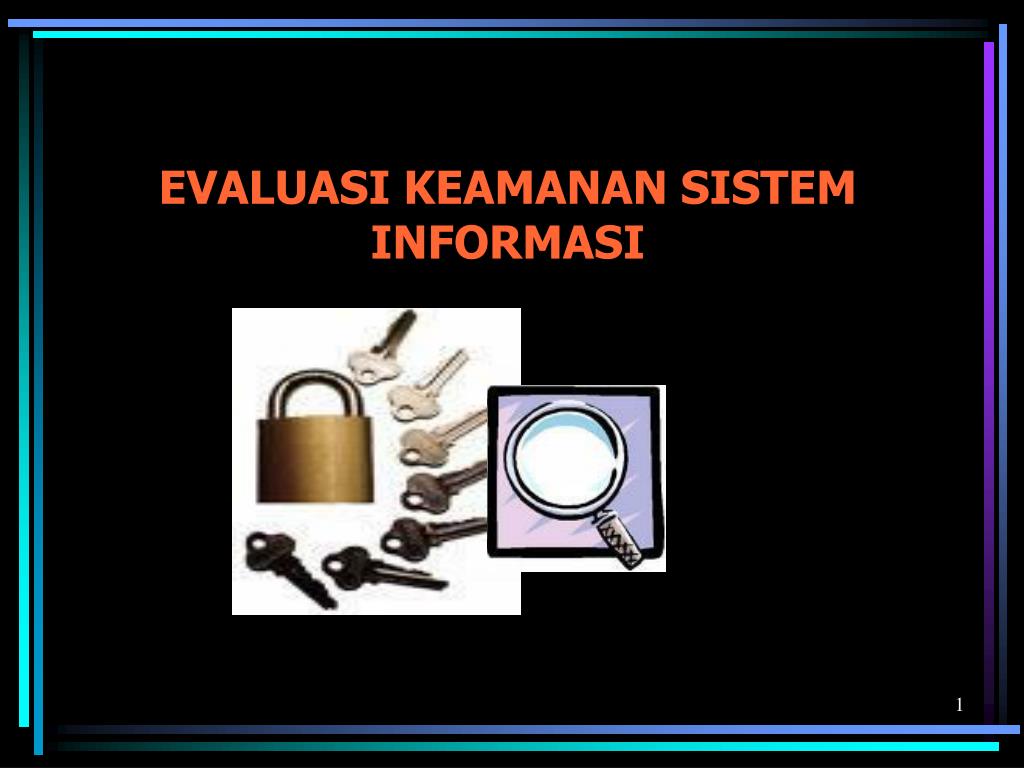 EVALUASI KEAMANAN SISTEM INFORMASI

1